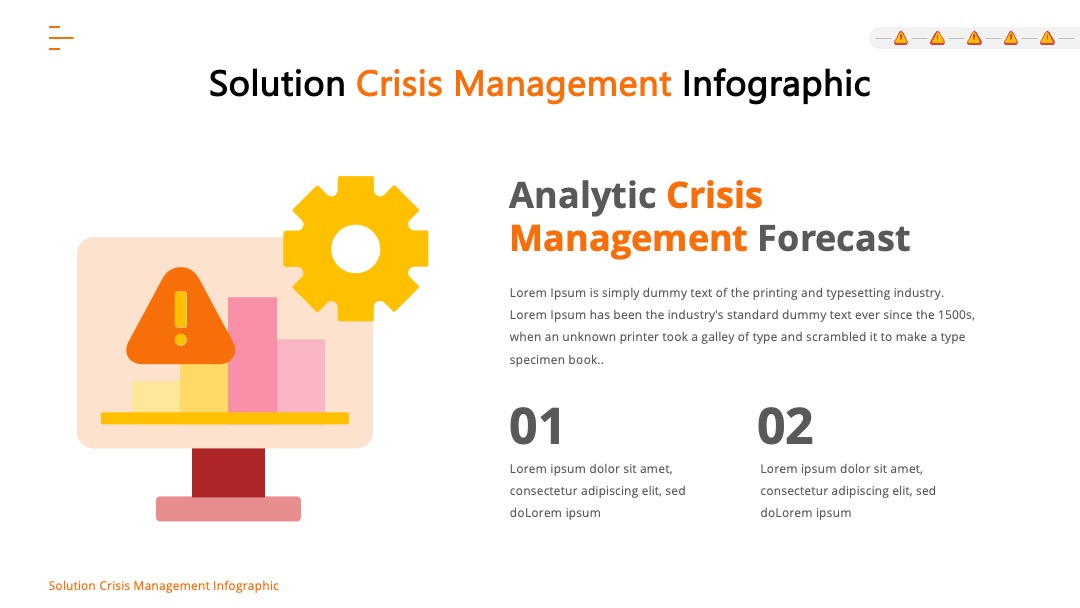 Solution Crisis Management Infographic

Analytic Crisis Management Forecast

Lorem Ipsum is simply dummy text of the printing and typesetting industry. Lorem Ipsum has been the industry's standard dummy text ever since the 1500s, when an unknown printer took a galley of type and scrambled it to make a type specimen book..

01

Lorem ipsum dolor sit amet, consectetur adipiscing elit, sed doLorem ipsum

02

Lorem ipsum dolor sit amet, consectetur adipiscing elit, sed doLorem ipsum

Solution Crisis Management Infographic